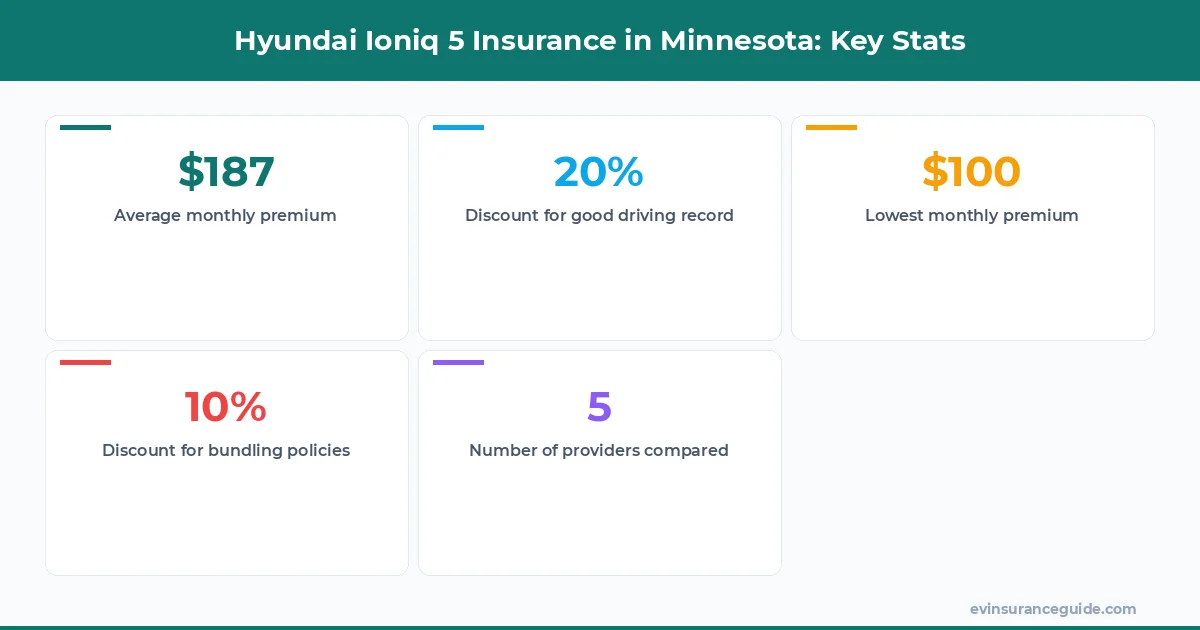 Hyundai Ioniq 5 Insurance in Minnesota: Key Stats

$187
Average monthly premium

20%
Discount for good driving record

$100
Lowest monthly premium

10%
Discount for bundling policies

5
Number of providers compared

evinsuranceguide.com